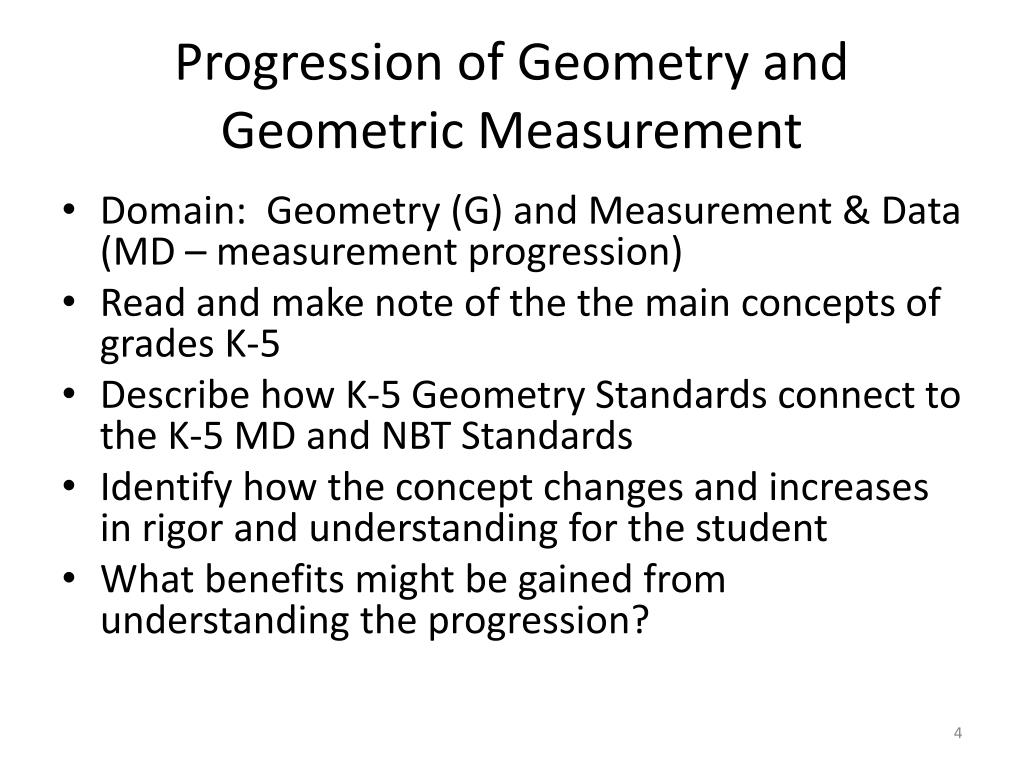 Progression of Geometry and Geometric Measurement

• Domain: Geometry (G) and Measurement & Data (MD – measurement progression)
• Read and make note of the the main concepts of grades K-5
• Describe how K-5 Geometry Standards connect to the K-5 MD and NBT Standards
• Identify how the concept changes and increases in rigor and understanding for the student
• What benefits might be gained from understanding the progression?

4